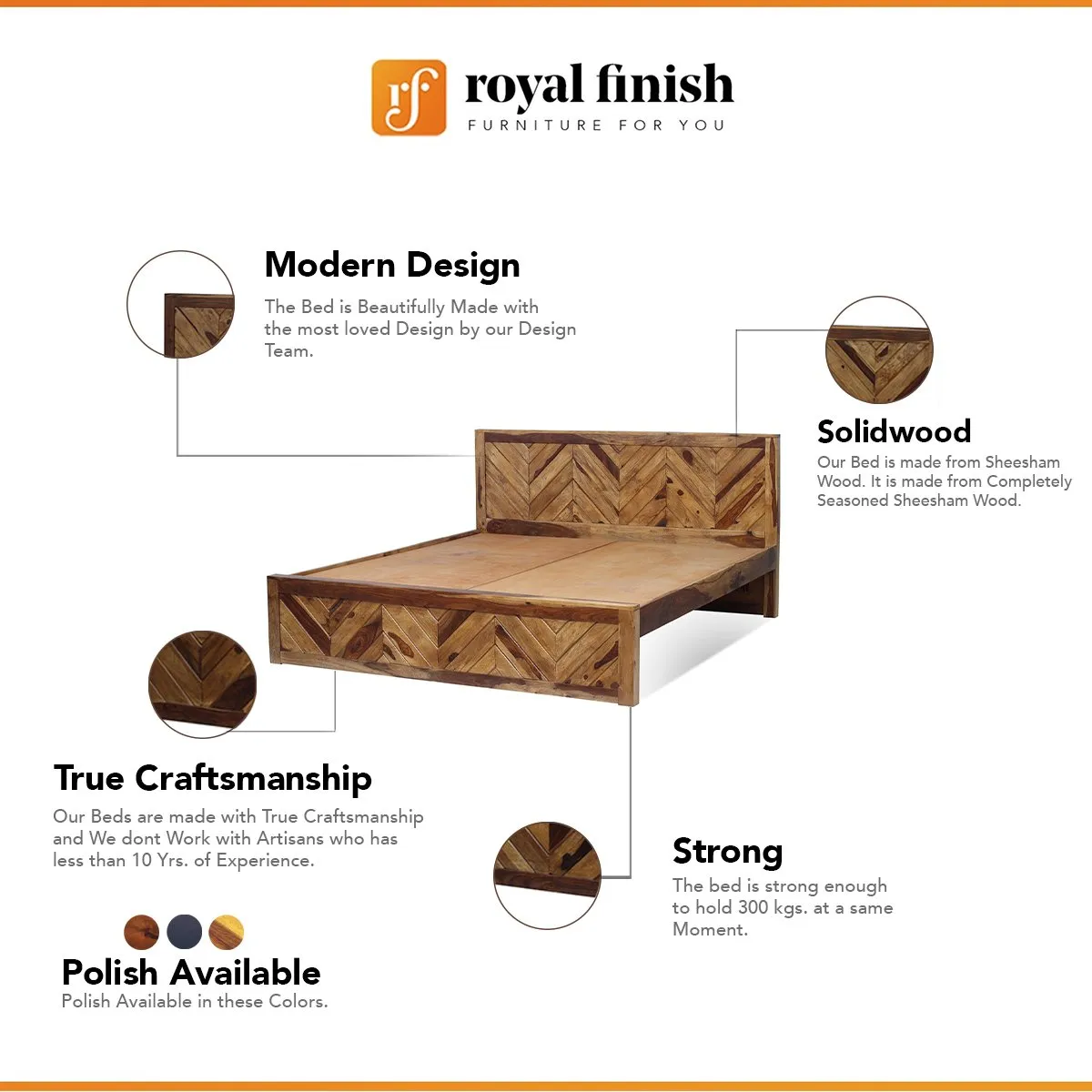 rf royal finish
FURNITURE FOR YOU

Modern Design
The Bed is Beautifully Made with the most loved Design by our Design Team.

Solidwood
Our Bed is made from Sheesham Wood. It is made from Completely Seasoned Sheesham Wood.

True Craftsmanship
Our Beds are made with True Craftsmanship and We dont Work with Artisans who has less than 10 Yrs. of Experience.

Strong
The bed is strong enough to hold 300 kgs. at a same Moment.

Polish Available
Polish Available in these Colors.